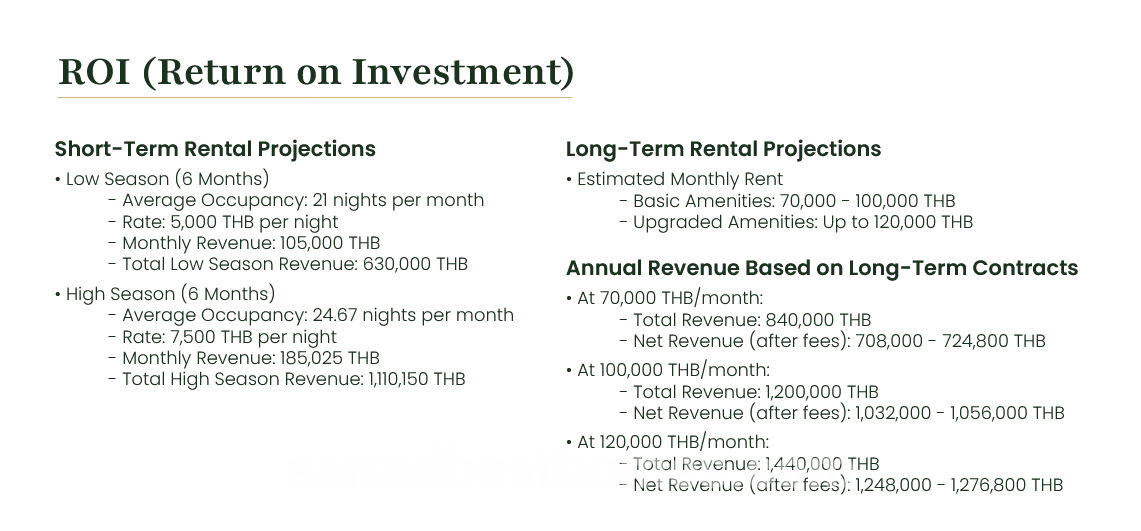 ROI (Return on Investment)

Short-Term Rental Projections
• Low Season (6 Months)
- Average Occupancy: 21 nights per month
- Rate: 5,000 THB per night
- Monthly Revenue: 105,000 THB
- Total Low Season Revenue: 630,000 THB

• High Season (6 Months)
- Average Occupancy: 24.67 nights per month
- Rate: 7,500 THB per night
- Monthly Revenue: 185,025 THB
- Total High Season Revenue: 1,110,150 THB

Long-Term Rental Projections
• Estimated Monthly Rent
- Basic Amenities: 70,000 - 100,000 THB
- Upgraded Amenities: Up to 120,000 THB

Annual Revenue Based on Long-Term Contracts
• At 70,000 THB/month:
- Total Revenue: 840,000 THB
- Net Revenue (after fees): 708,000 - 724,800 THB

• At 100,000 THB/month:
- Total Revenue: 1,200,000 THB
- Net Revenue (after fees): 1,032,000 - 1,056,000 THB

• At 120,000 THB/month:
- Total Revenue: 1,440,000 THB
- Net Revenue (after fees): 1,248,000 - 1,276,800 THB